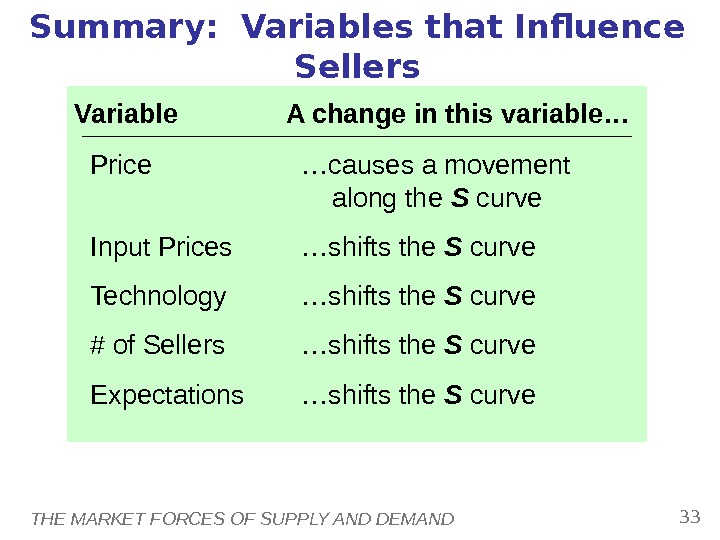 Summary: Variables that Influence Sellers

| Variable | A change in this variable… |
|---|---|
| Price | …causes a movement along the S curve |
| Input Prices | …shifts the S curve |
| Technology | …shifts the S curve |
| # of Sellers | …shifts the S curve |
| Expectations | …shifts the S curve |

THE MARKET FORCES OF SUPPLY AND DEMAND

33